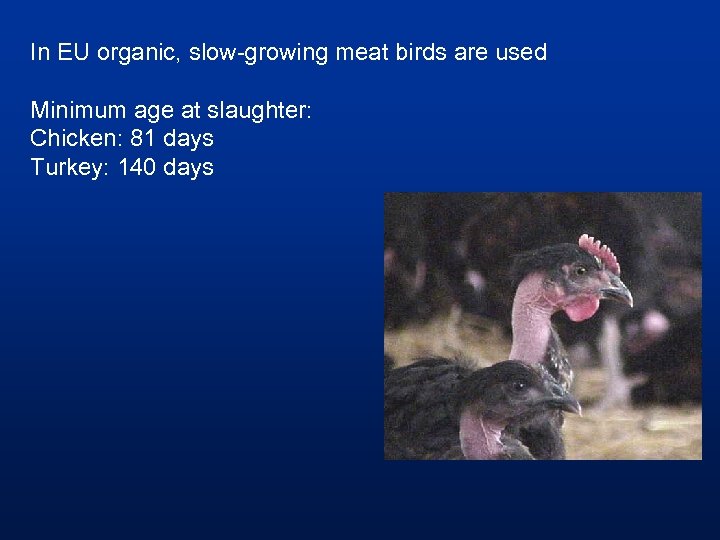 In EU organic, slow-growing meat birds are used

Minimum age at slaughter:
Chicken: 81 days
Turkey: 140 days